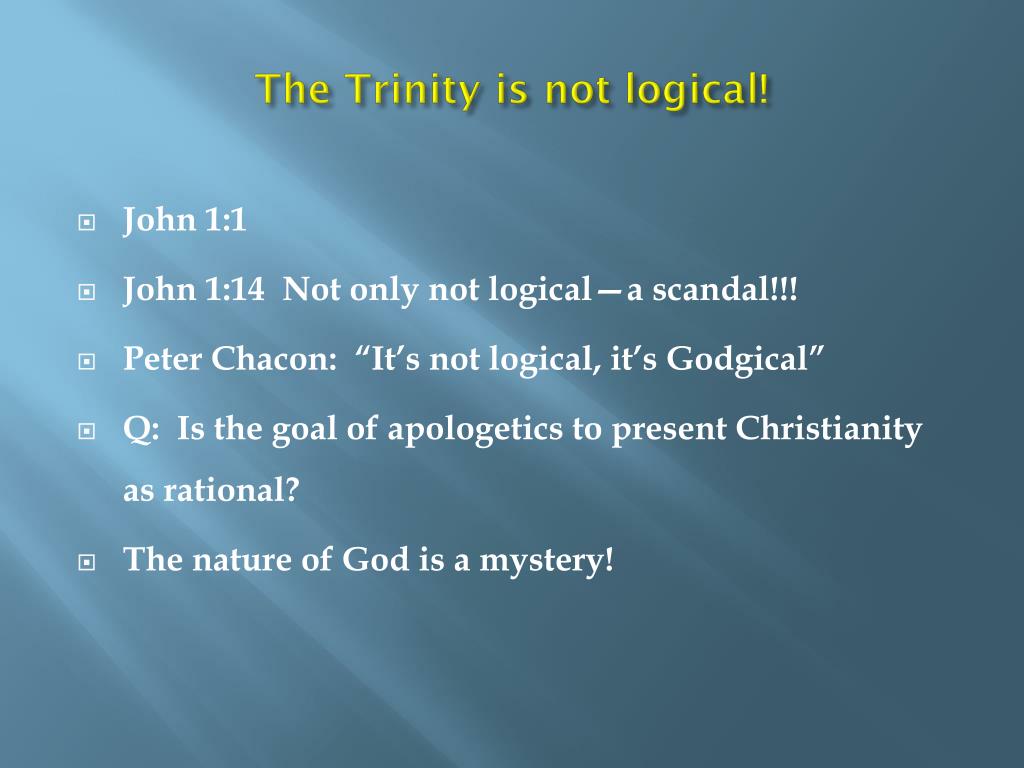 The Trinity is not logical!

John 1:1

John 1:14 Not only not logical—a scandal!!!

Peter Chacon: “It’s not logical, it’s Godgical”

Q: Is the goal of apologetics to present Christianity as rational?

The nature of God is a mystery!